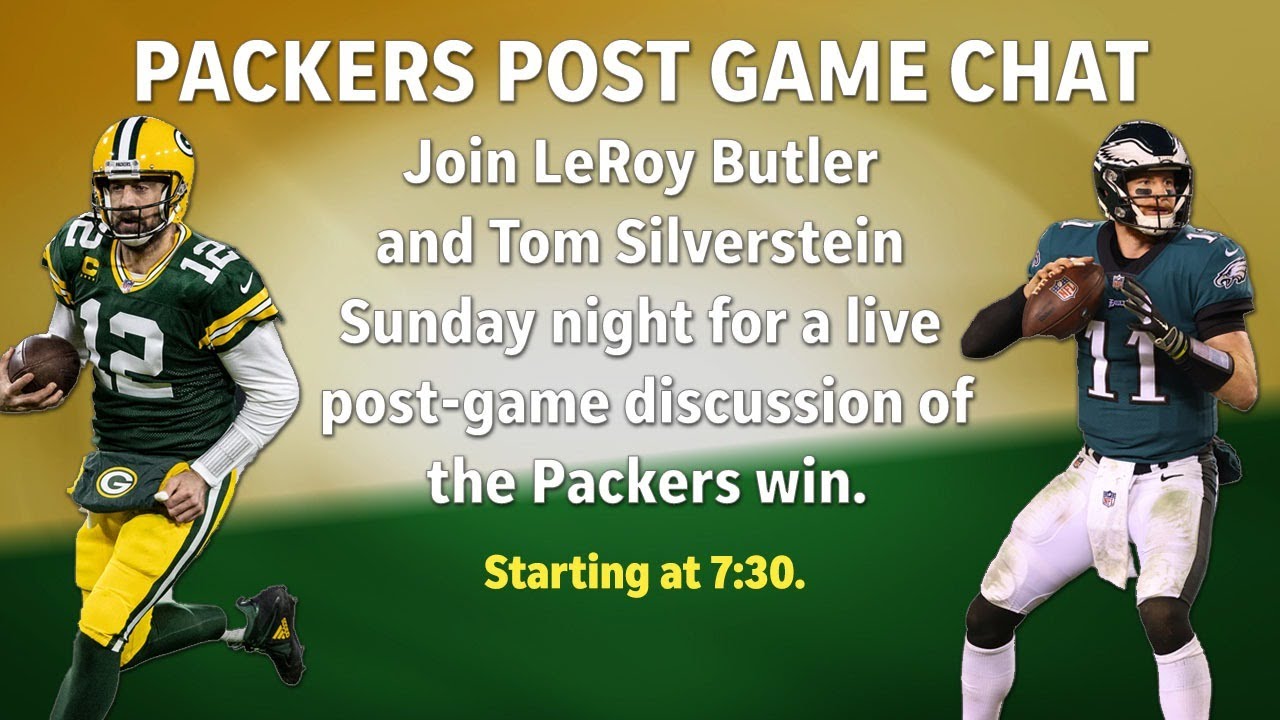 PACKERS POST GAME CHAT

Join LeRoy Butler and Tom Silverstein Sunday night for a live post-game discussion of the Packers win.

Starting at 7:30.

12

12

11